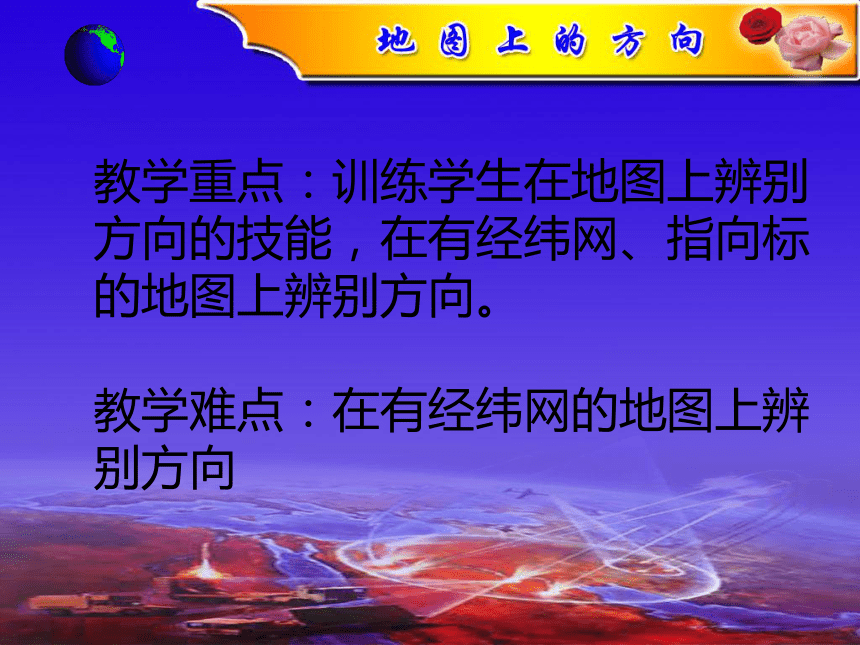 地图上的方向

教学重点：训练学生在地图上辨别方向的技能，在有经纬网、指向标的地图上辨别方向。

教学难点：在有经纬网的地图上辨别方向